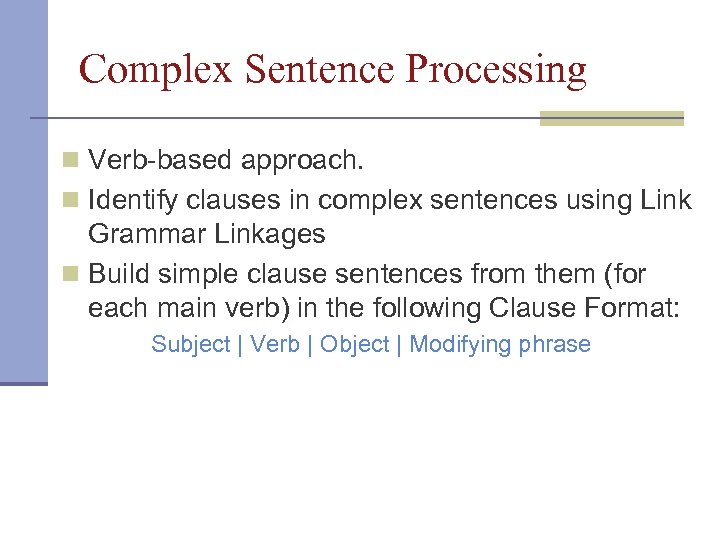 Complex Sentence Processing

Verb-based approach.

Identify clauses in complex sentences using Link Grammar Linkages

Build simple clause sentences from them (for each main verb) in the following Clause Format:

Subject | Verb | Object | Modifying phrase